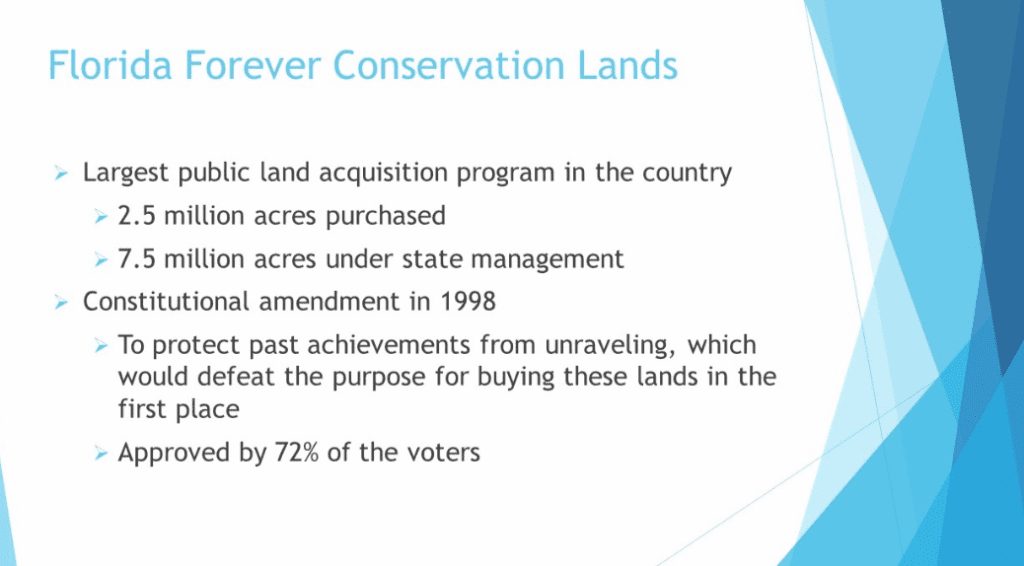 Florida Forever Conservation Lands

➢ Largest public land acquisition program in the country
➢ 2.5 million acres purchased
➢ 7.5 million acres under state management
➢ Constitutional amendment in 1998
➢ To protect past achievements from unraveling, which would defeat the purpose for buying these lands in the first place
➢ Approved by 72% of the voters